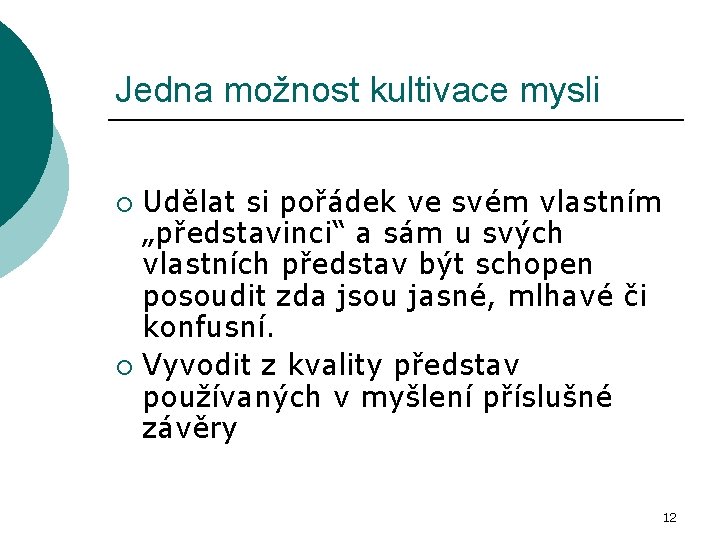 Jedna možnost kultivace mysli

○ Udělat si pořádek ve svém vlastním „představinci“ a sám u svých vlastních představ být schopen posoudit zda jsou jasné, mlhavé či konfusní.

○ Vyvodit z kvality představ používaných v myšlení příslušné závěry

12